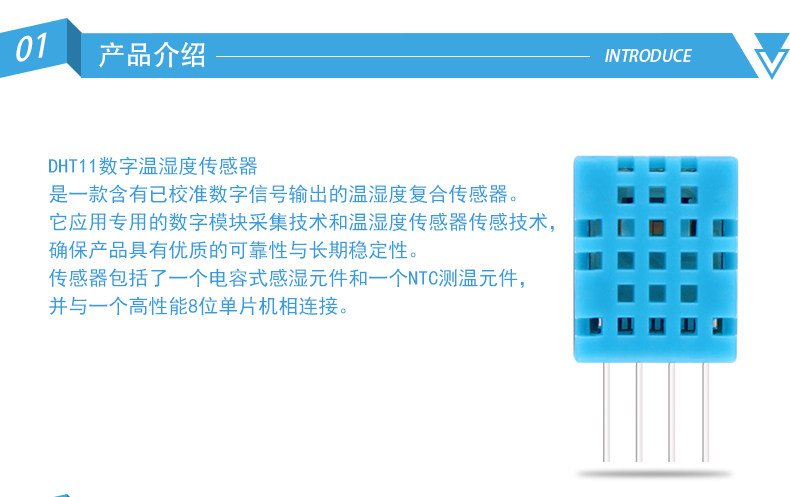 01 产品介绍 INTRODUCE

DHT11数字温湿度传感器
是一款含有已校准数字信号输出的温湿度复合传感器。
它应用专用的数字模块采集技术和温湿度传感器传感技术，
确保产品具有优质的可靠性与长期稳定性。
传感器包括了一个电容式感湿元件和一个NTC测温元件，
并与一个高性能8位单片机相连接。